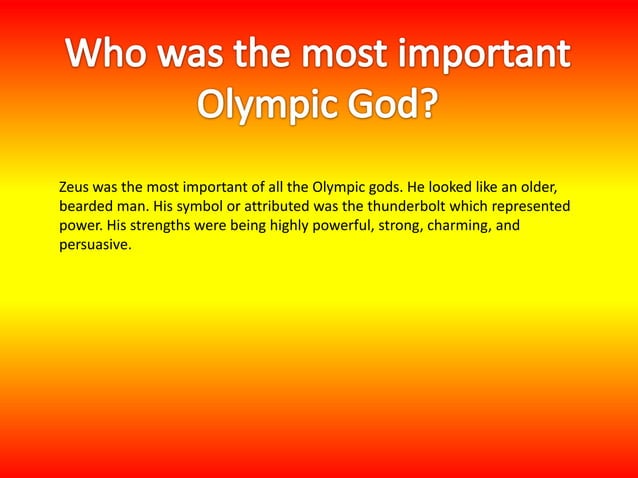 Who was the most important Olympic God?

Zeus was the most important of all the Olympic gods. He looked like an older, bearded man. His symbol or attributed was the thunderbolt which represented power. His strengths were being highly powerful, strong, charming, and persuasive.